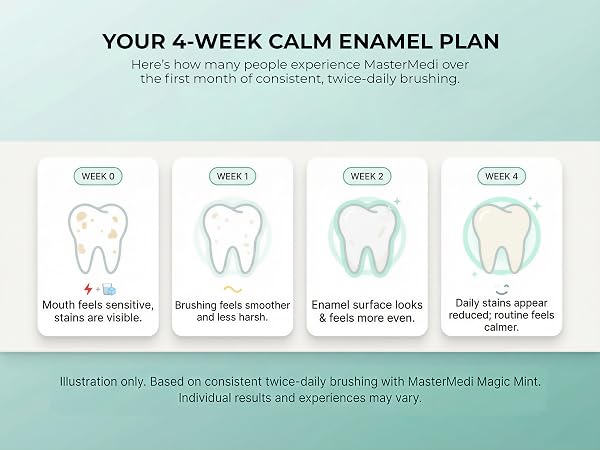 YOUR 4-WEEK CALM ENAMEL PLAN

Here's how many people experience MasterMedi over the first month of consistent, twice-daily brushing.

WEEK 0

Mouth feels sensitive, stains are visible.

WEEK 1

Brushing feels smoother and less harsh.

WEEK 2

Enamel surface looks & feels more even.

WEEK 4

Daily stains appear reduced; routine feels calmer.

Illustration only. Based on consistent twice-daily brushing with MasterMedi Magic Mint. Individual results and experiences may vary.